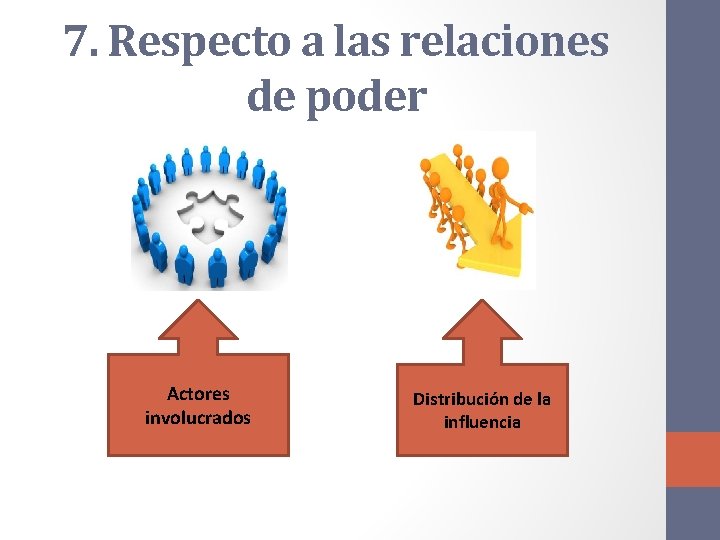 7. Respecto a las relaciones de poder

Actores involucrados

Distribución de la influencia